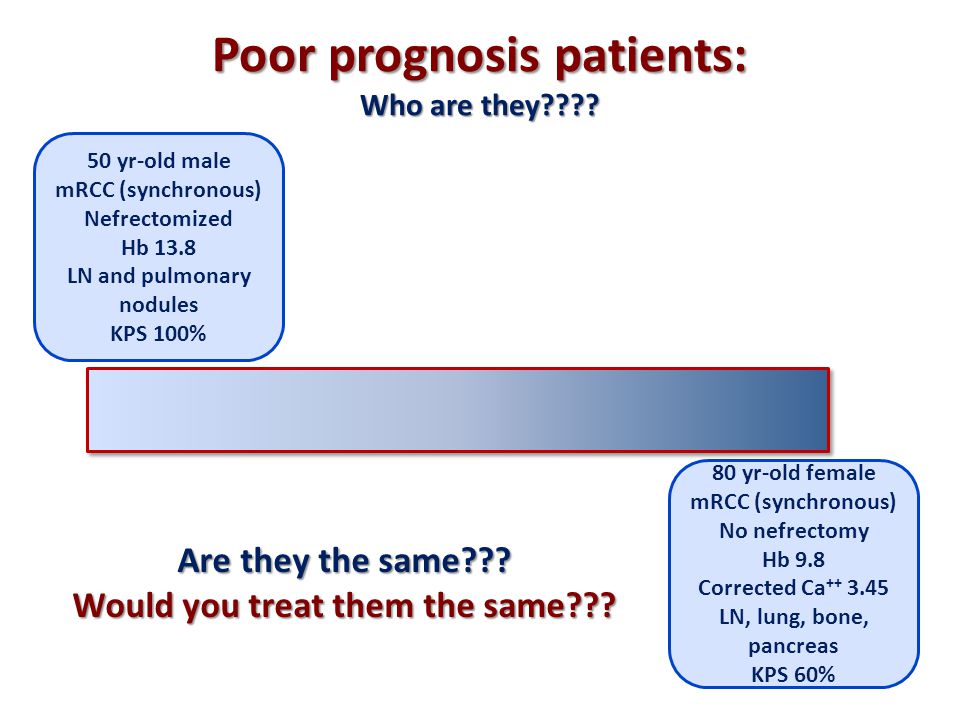 Poor prognosis patients:
Who are they????

50 yr-old male
mRCC (synchronous)
Nefrectomized
Hb 13.8
LN and pulmonary nodules
KPS 100%

80 yr-old female
mRCC (synchronous)
No nefrectomy
Hb 9.8
Corrected $Ca^{++}$ 3.45
LN, lung, bone, pancreas
KPS 60%

Are they the same???
Would you treat them the same???